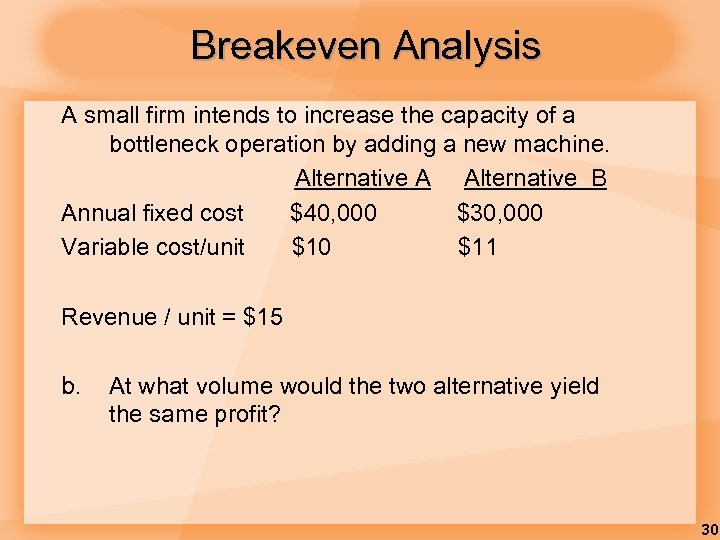 Breakeven Analysis

A small firm intends to increase the capacity of a bottleneck operation by adding a new machine.

| | Alternative A | Alternative B |
|---|---|---|
| Annual fixed cost | \$40,000 | \$30,000 |
| Variable cost/unit | \$10 | \$11 |

Revenue / unit = \$15

b. At what volume would the two alternative yield the same profit?

30